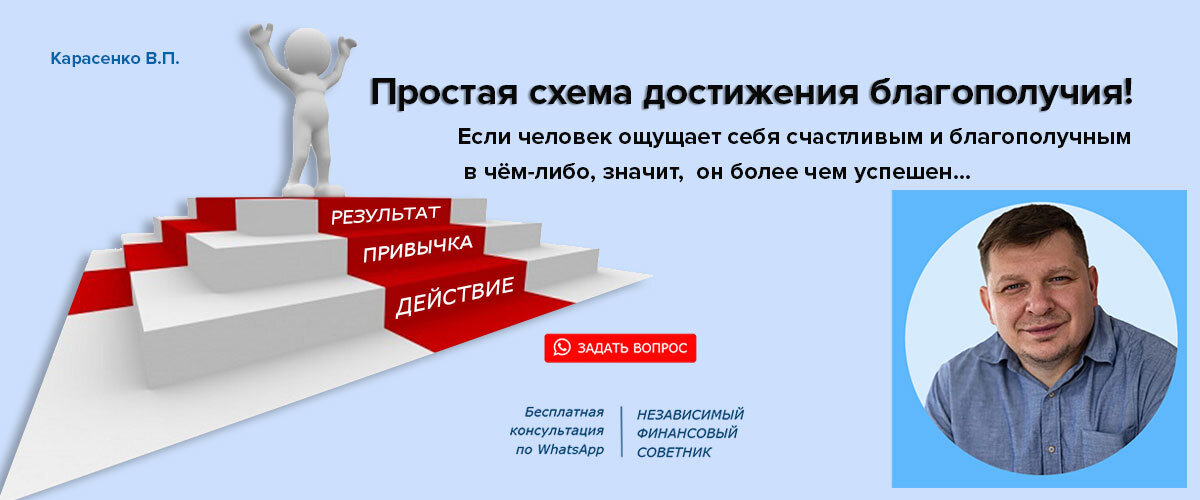 Карасенко В.П.

Простая схема достижения благополучия!

Если человек ощущает себя счастливым и благополучным в чём-либо, значит, он более чем успешен...

РЕЗУЛЬТАТ

ПРИВЫЧКА

ДЕЙСТВИЕ

ЗАДАТЬ ВОПРОС

Бесплатная консультация по WhatsApp

НЕЗАВИСИМЫЙ ФИНАНСОВЫЙ СОВЕТНИК